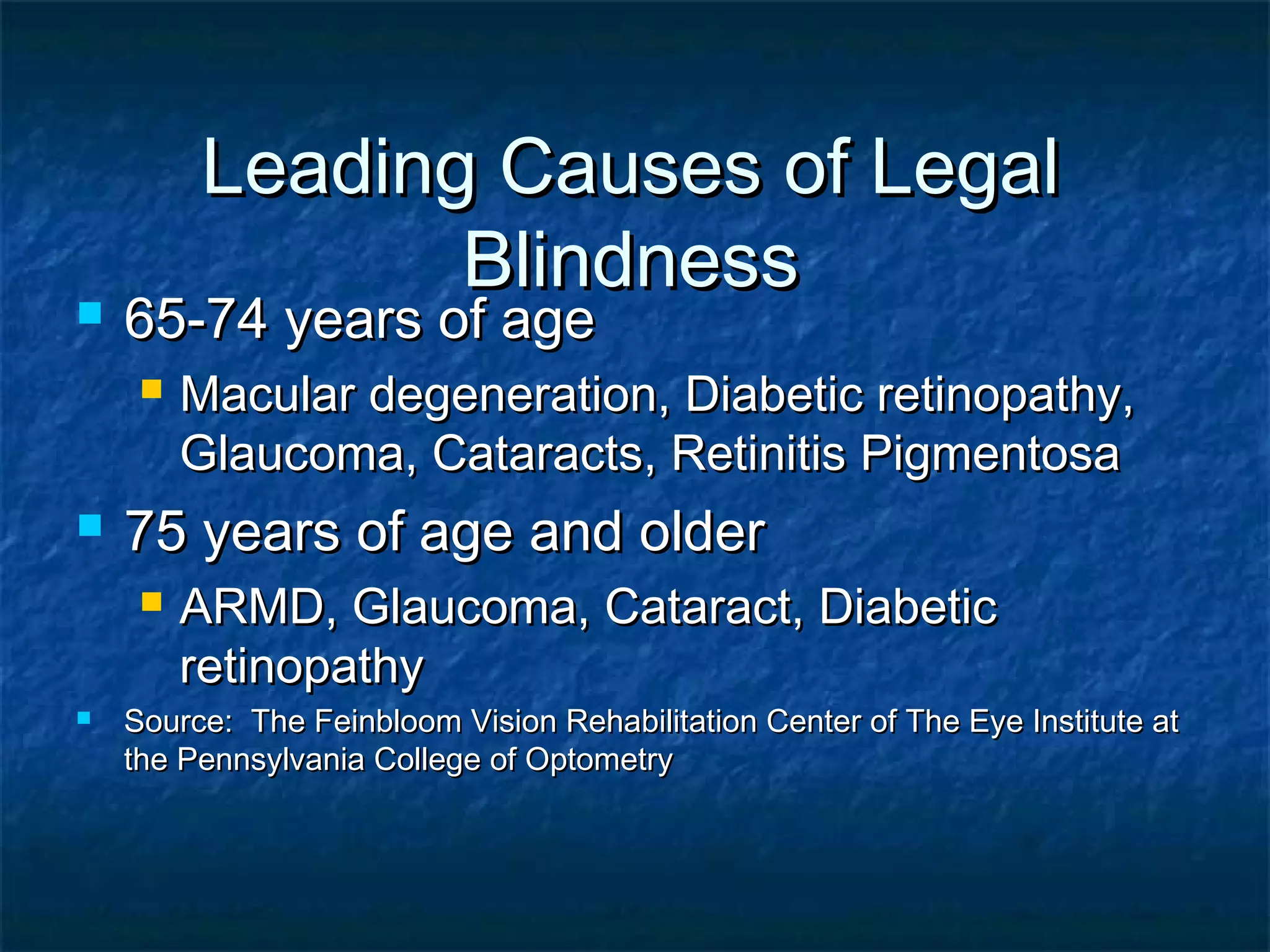 Leading Causes of Legal Blindness

65-74 years of age

Macular degeneration, Diabetic retinopathy, Glaucoma, Cataracts, Retinitis Pigmentosa

75 years of age and older

ARMD, Glaucoma, Cataract, Diabetic retinopathy

Source: The Feinbloom Vision Rehabilitation Center of The Eye Institute at the Pennsylvania College of Optometry